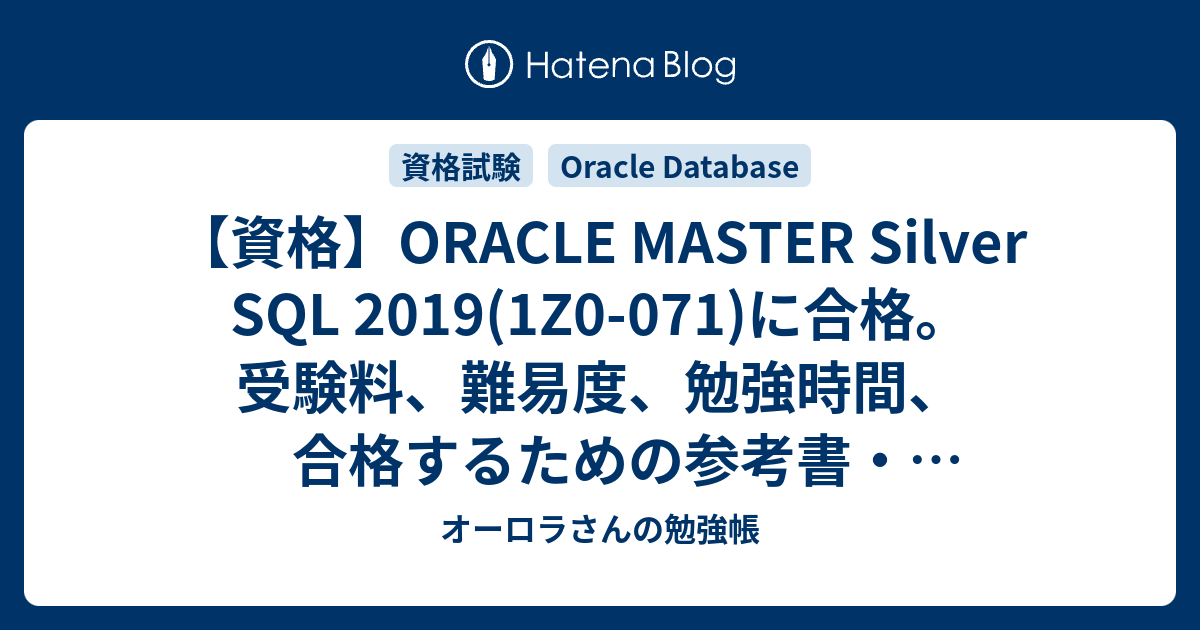 Hatena Blog

資格試験 Oracle Database

【資格】ORACLE MASTER Silver SQL 2019(1Z0-071)に合格。受験料、難易度、勉強時間、合格するための参考書・…

オーロラさんの勉強帳